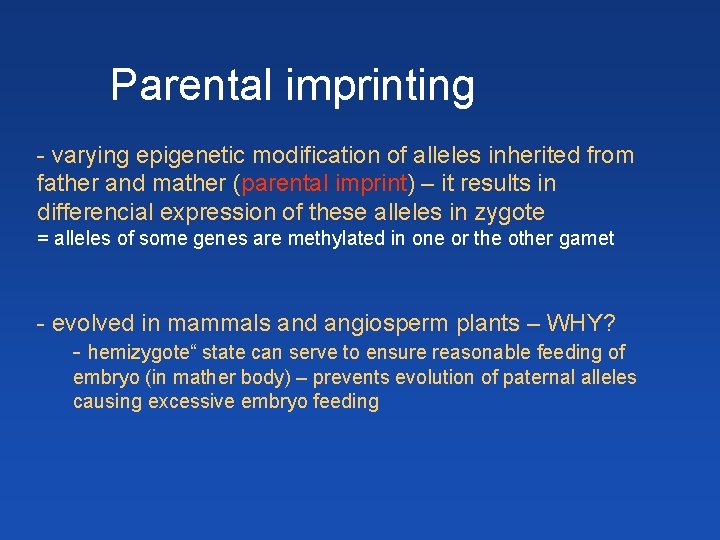 Parental imprinting

- varying epigenetic modification of alleles inherited from father and mather (parental imprint) – it results in differencial expression of these alleles in zygote
= alleles of some genes are methylated in one or the other gamet

- evolved in mammals and angiosperm plants – WHY?
- hemizygote“ state can serve to ensure reasonable feeding of embryo (in mather body) – prevents evolution of paternal alleles causing excessive embryo feeding